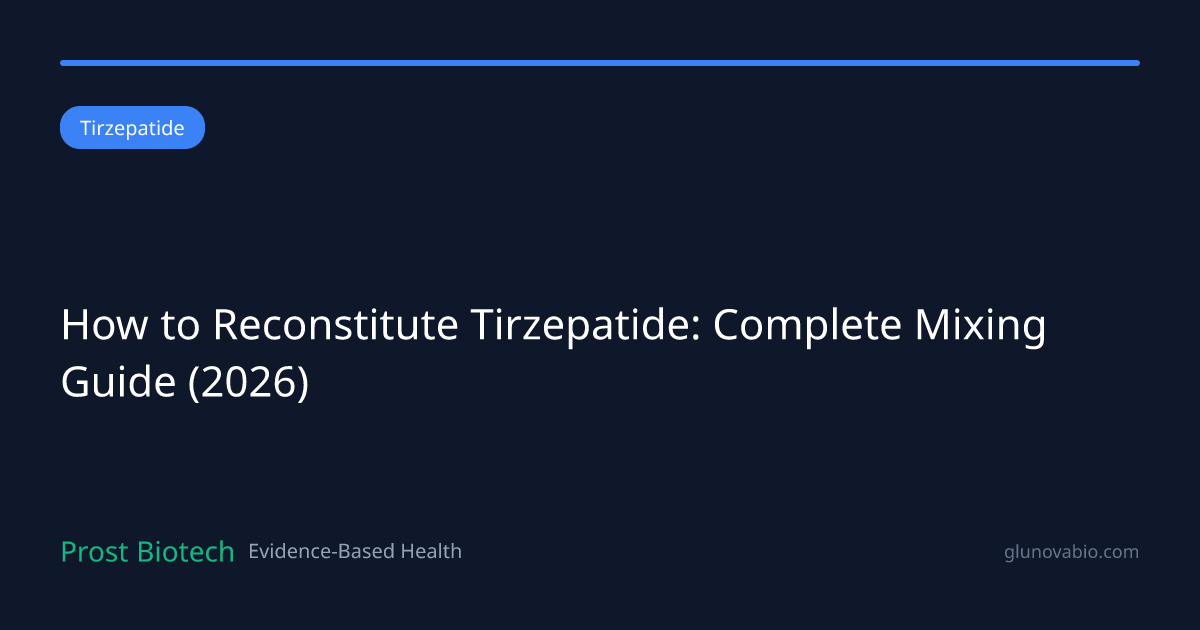 Tirzepatide

How to Reconstitute Tirzepatide: Complete Mixing Guide (2026)

Prost Biotech Evidence-Based Health

glunovabio.com